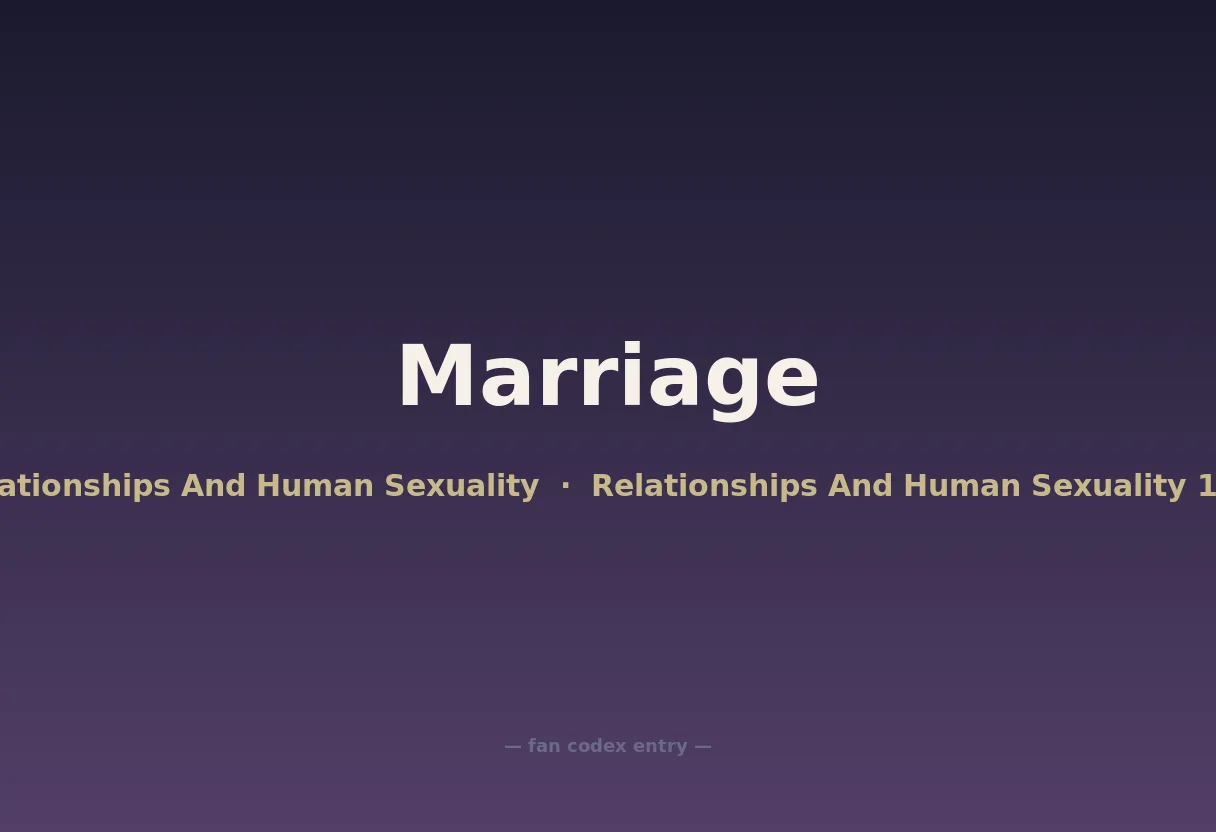 Marriage

ationships And Human Sexuality · Relationships And Human Sexuality 1

— fan codex entry —